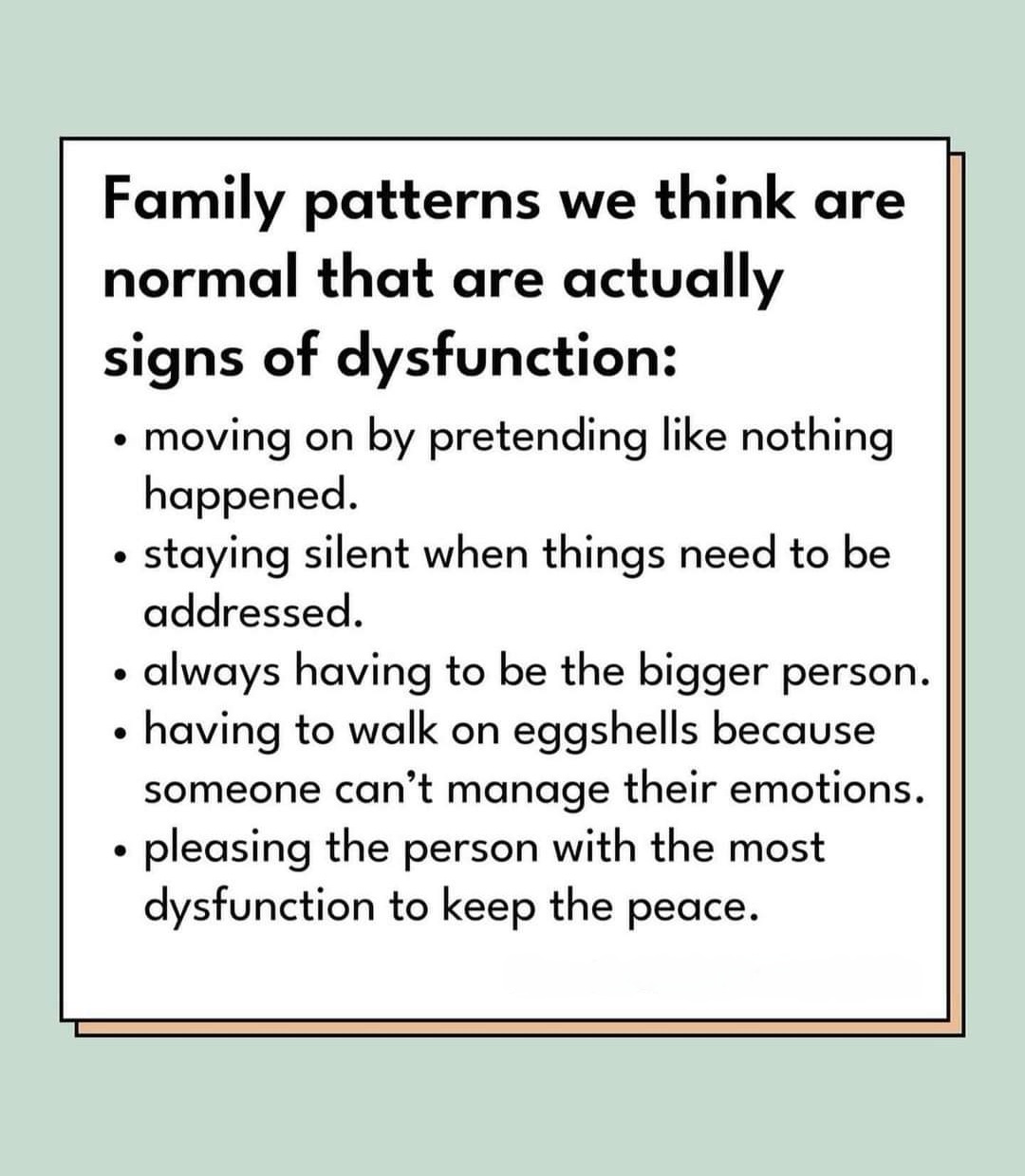 Family patterns we think are normal that are actually signs of dysfunction:

• moving on by pretending like nothing happened.
• staying silent when things need to be addressed.
• always having to be the bigger person.
• having to walk on eggshells because someone can't manage their emotions.
• pleasing the person with the most dysfunction to keep the peace.